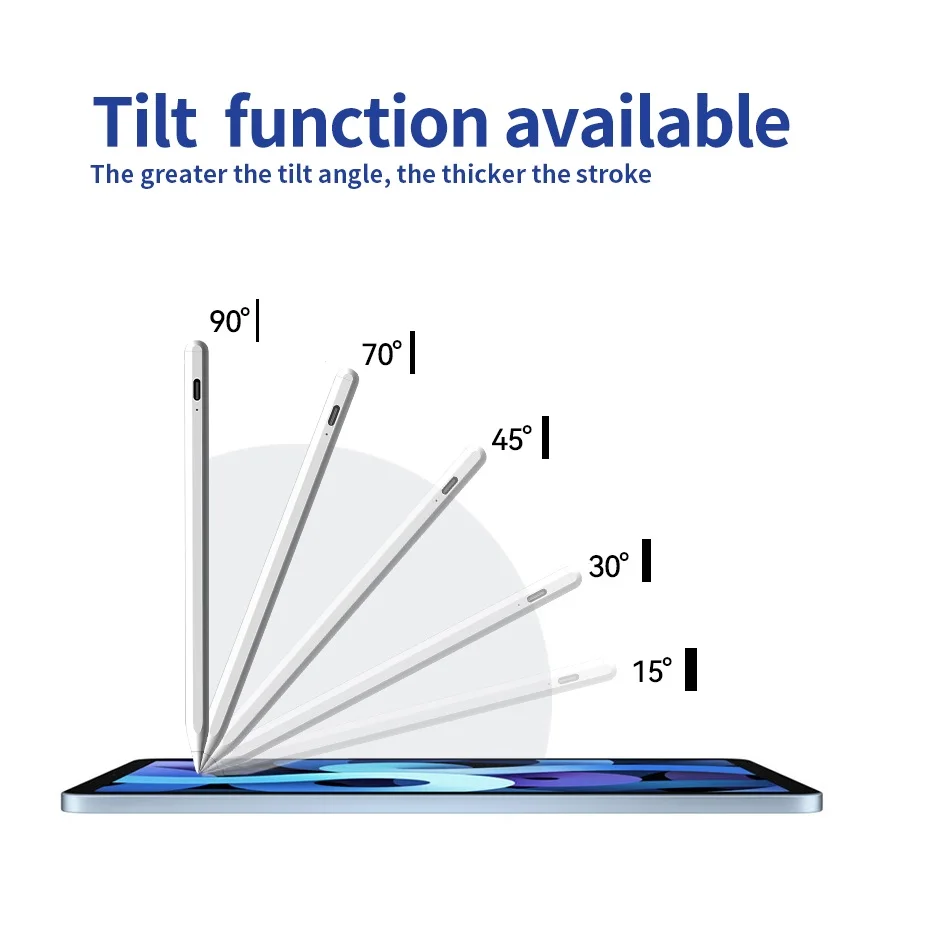 Tilt function available
The greater the tilt angle, the thicker the stroke

90°

70°

45°

30°

15°